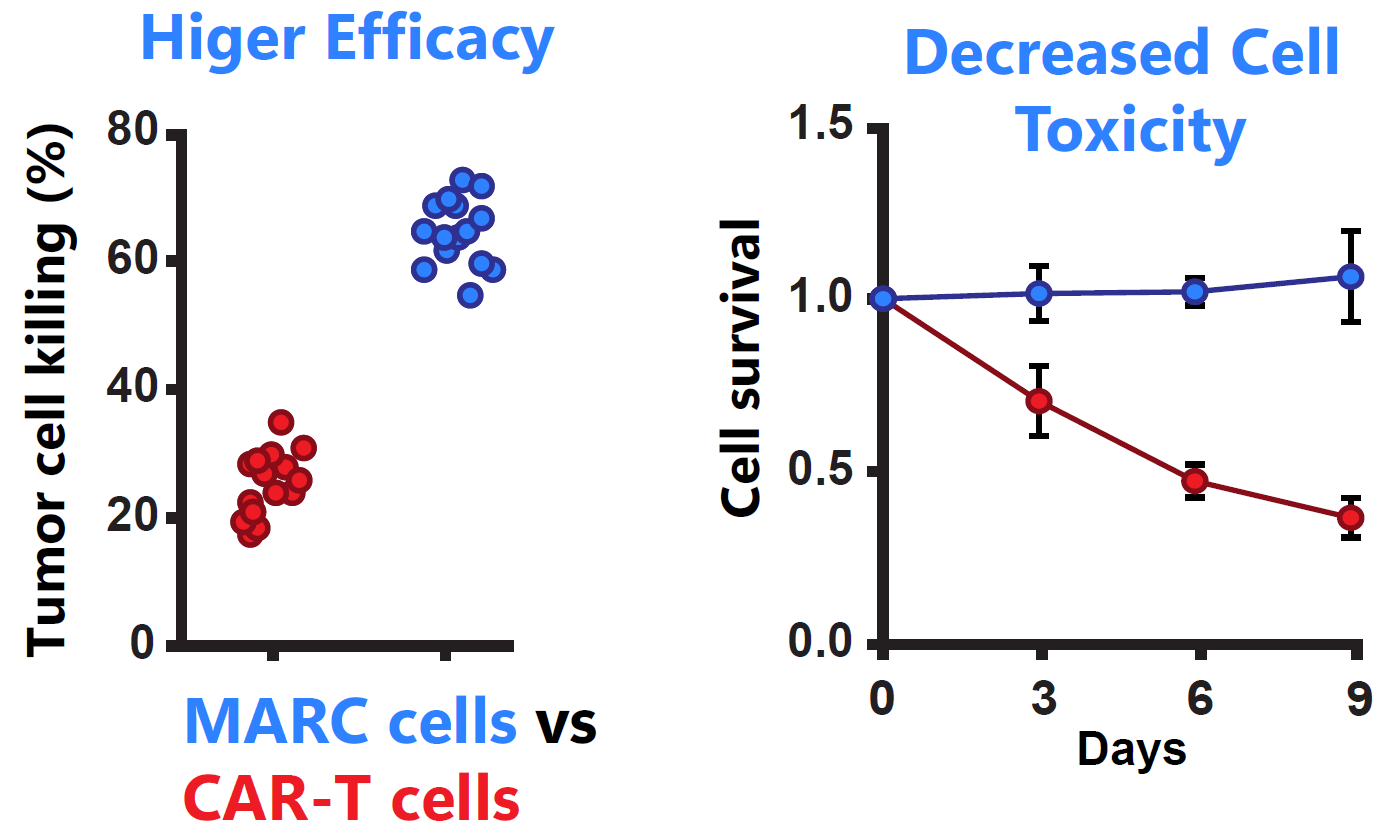 Higer Efficacy

Tumor cell killing (%)

80
60
40
20
0

MARC cells vs
CAR-T cells

Decreased Cell Toxicity

Cell survival

1.5
1.0
0.5
0.0

0
3
6
9
Days